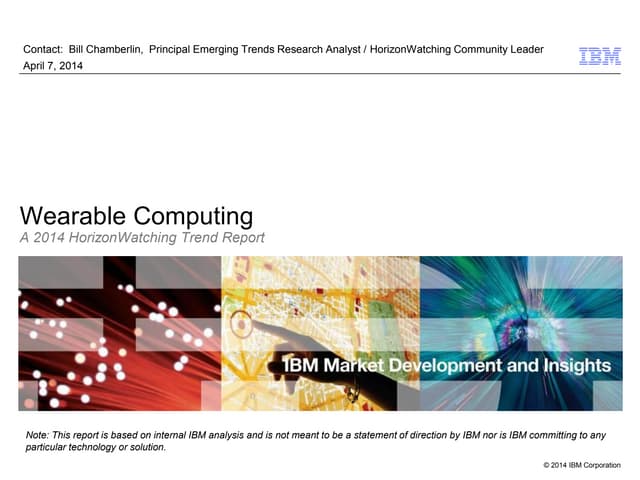 Contact: Bill Chamberlin, Principal Emerging Trends Research Analyst / HorizonWatching Community Leader
April 7, 2014

IBM

Wearable Computing
A 2014 HorizonWatching Trend Report

IBM Market Development and Insights

Note: This report is based on internal IBM analysis and is not meant to be a statement of direction by IBM nor is IBM committing to any particular technology or solution.

© 2014 IBM Corporation